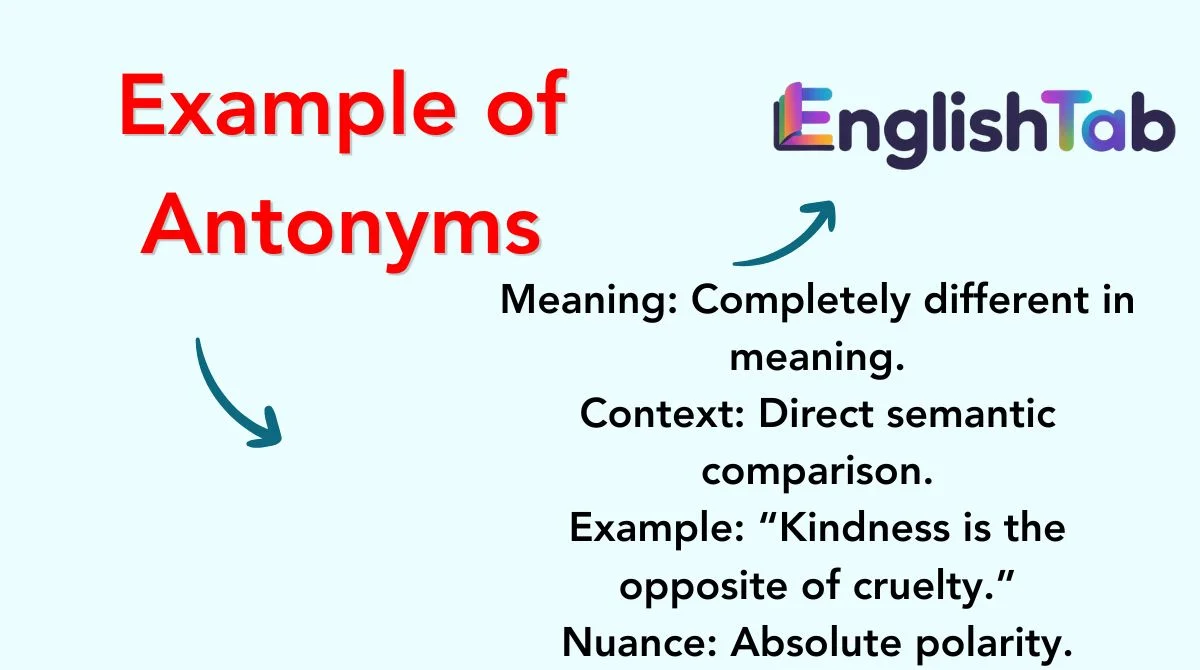 Example of Antonyms

EnglishTab

Meaning: Completely different in meaning.
Context: Direct semantic comparison.
Example: “Kindness is the opposite of cruelty.”
Nuance: Absolute polarity.